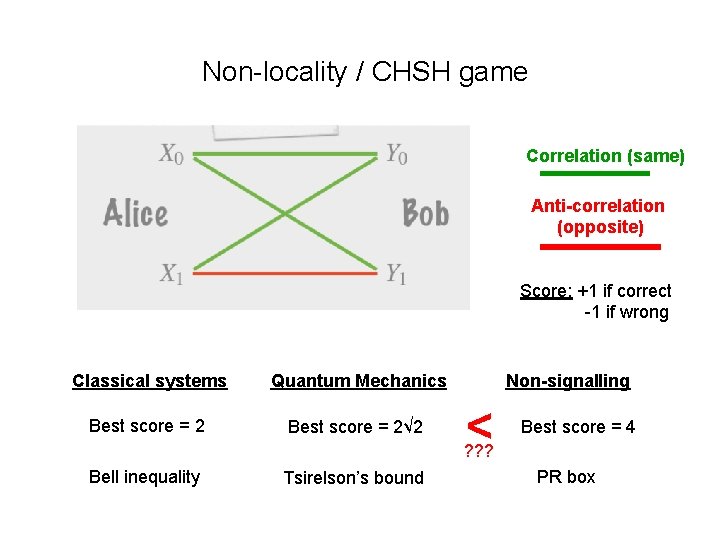 Non-locality / CHSH game

$X_0$

$Y_0$

Alice

Bob

$X_1$

$Y_1$

Correlation (same)

Anti-correlation (opposite)

Score: +1 if correct
-1 if wrong

Classical systems

Best score = 2

Bell inequality

Quantum Mechanics

Best score = $2\sqrt{2}$

Tsirelson's bound

<
???

Non-signalling

Best score = 4

PR box